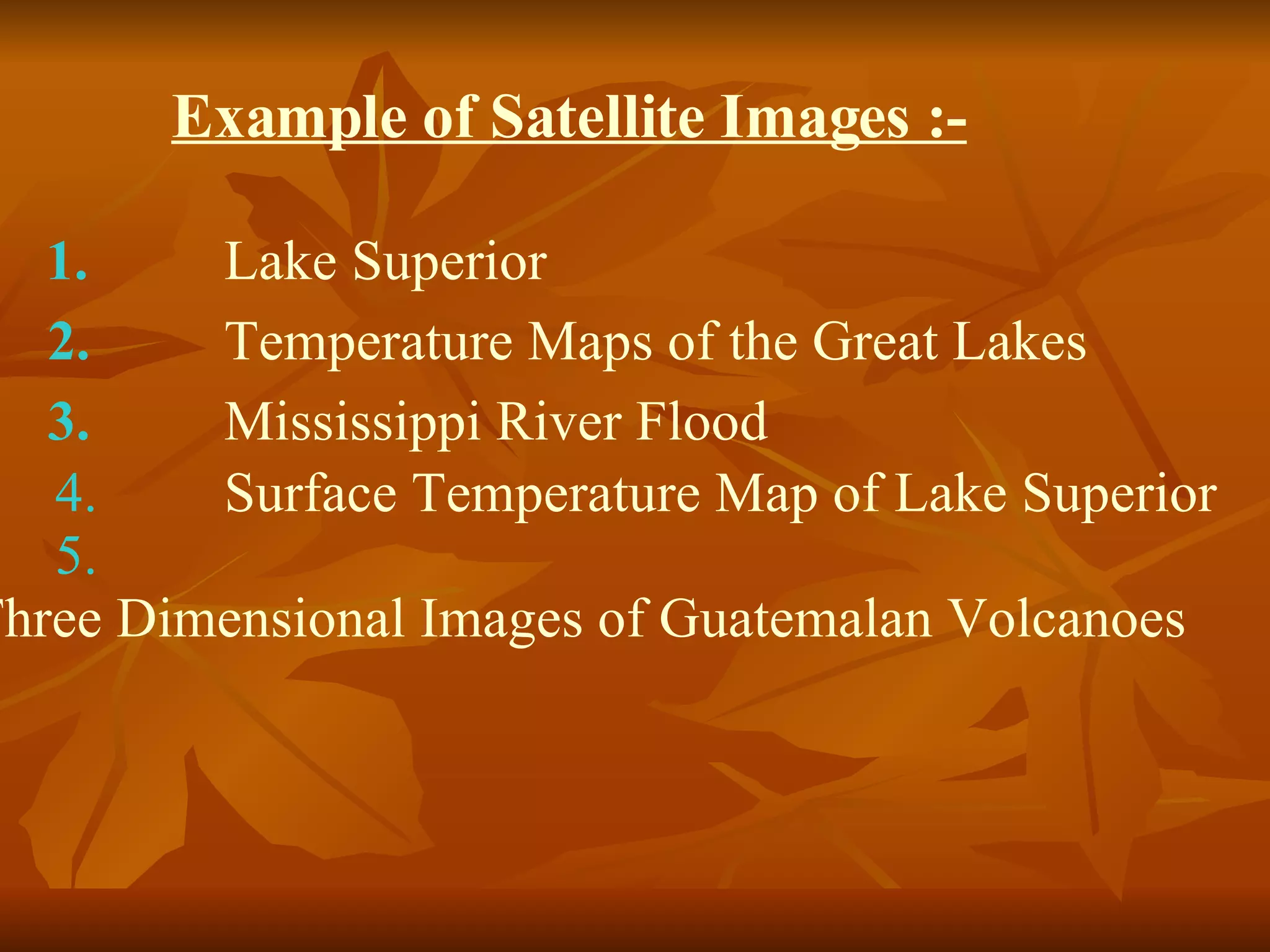 Example of Satellite Images :-

1. Lake Superior
2. Temperature Maps of the Great Lakes
3. Mississippi River Flood
4. Surface Temperature Map of Lake Superior
5.
hree Dimensional Images of Guatemalan Volcanoes